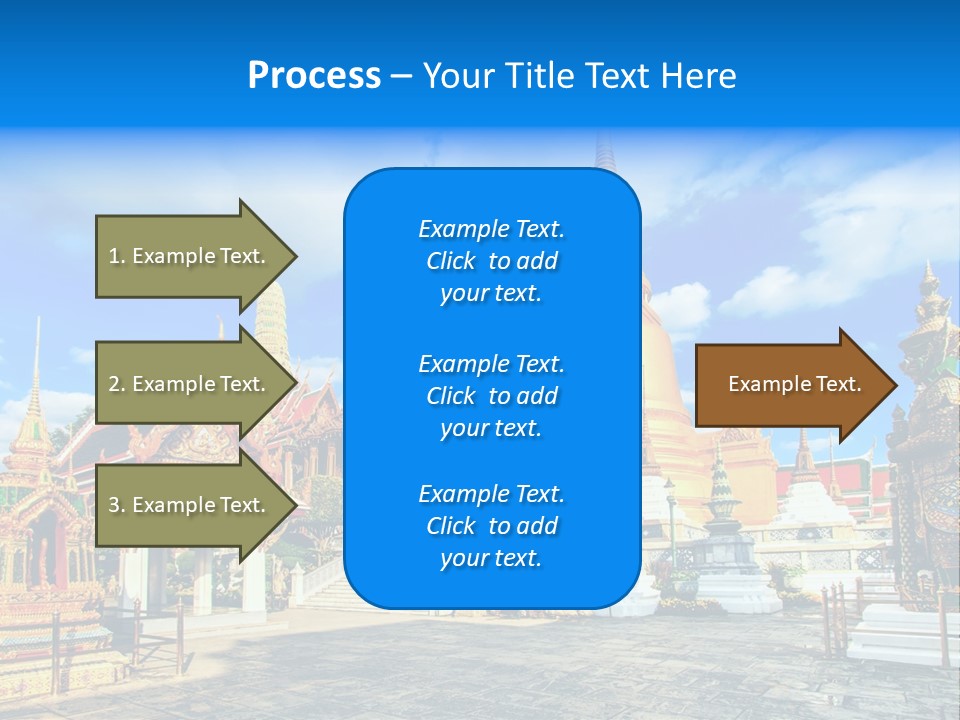 Process – Your Title Text Here

1. Example Text.

2. Example Text.

3. Example Text.

Example Text. Click to add your text.

Example Text. Click to add your text.

Example Text. Click to add your text.

Example Text.